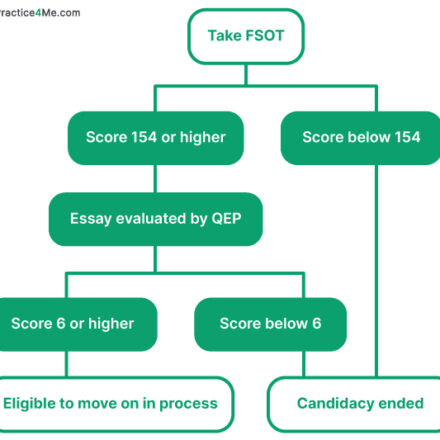 ractice4Me.com

Take FSOT

Score 154 or higher

Score below 154

Essay evaluated by QEP

Score 6 or higher

Score below 6

Eligible to move on in process

Candidacy ended